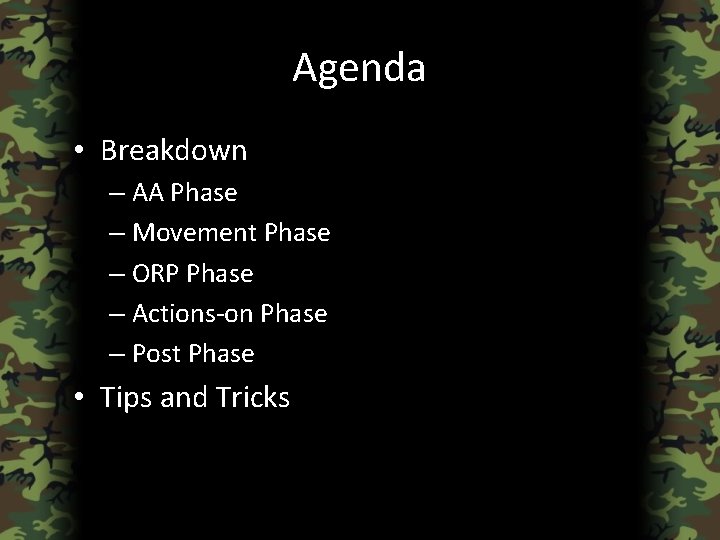 Agenda

• Breakdown
– AA Phase
– Movement Phase
– ORP Phase
– Actions-on Phase
– Post Phase
• Tips and Tricks